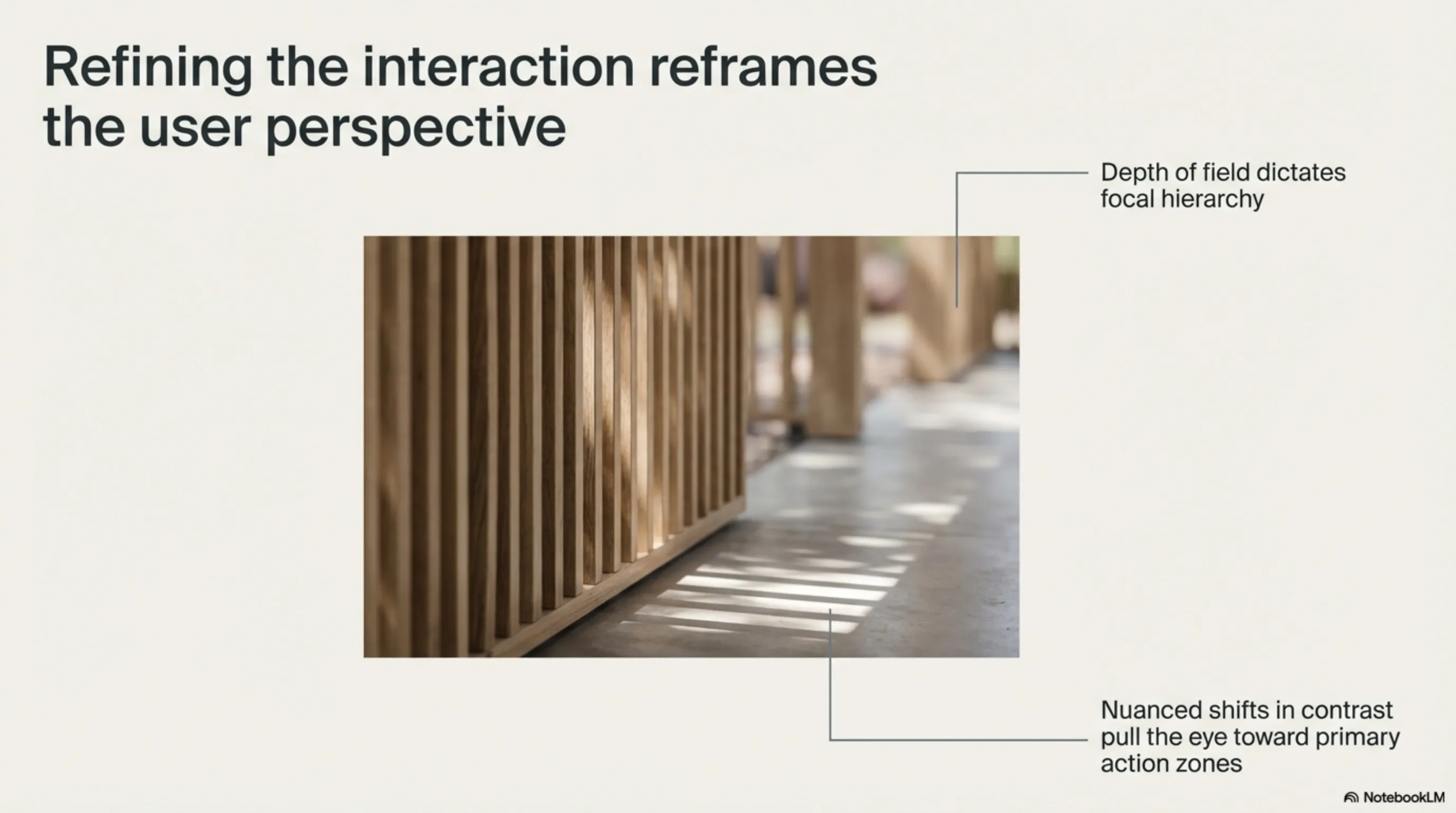 Refining the interaction reframes the user perspective

Depth of field dictates focal hierarchy

Nuanced shifts in contrast pull the eye toward primary action zones

NotebookLM